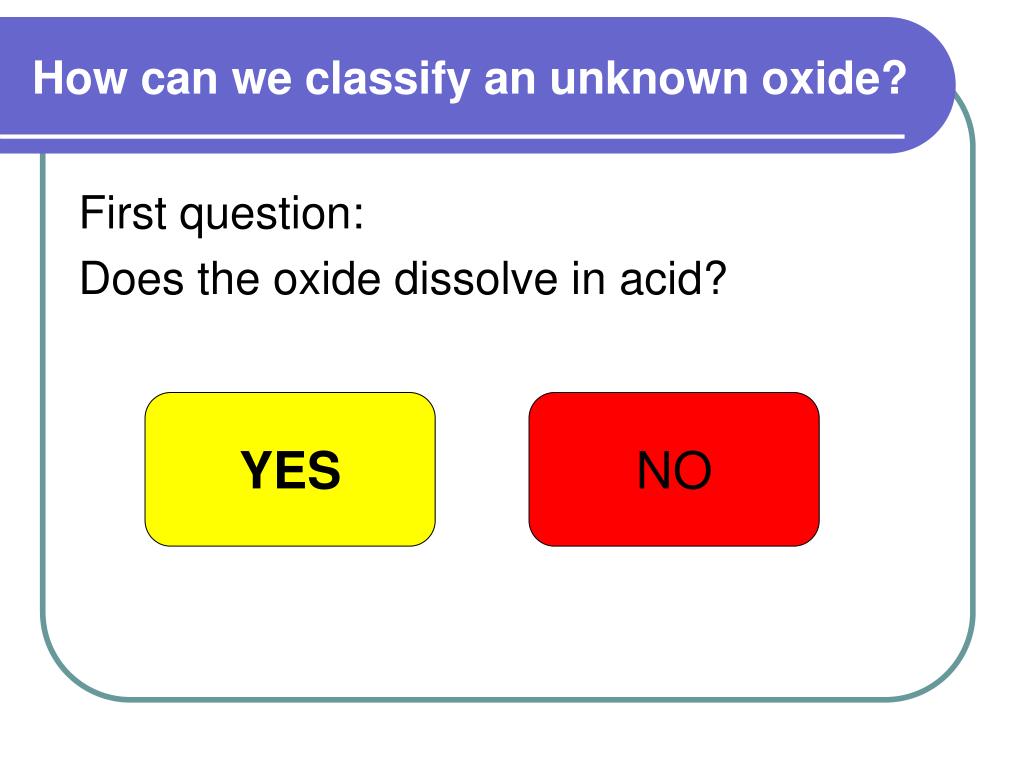 How can we classify an unknown oxide?

First question:
Does the oxide dissolve in acid?

YES

NO